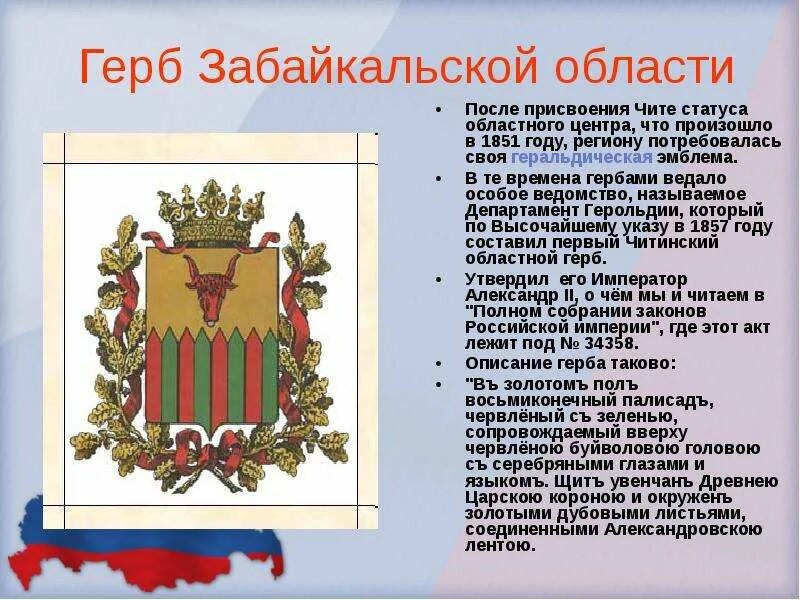 Герб Забайкальской области

• После присвоения Чите статуса областного центра, что произошло в 1851 году, региону потребовалась своя геральдическая эмблема.

• В те времена гербами ведало особое ведомство, называемое Департамент Герольдии, который по Высочайшему указу в 1857 году составил первый Читинский областной герб.

• Утвердил его Император Александр II, о чём мы и читаем в "Полном собрании законов Российской империи", где этот акт лежит под № 34358.

• Описание герба таково:

• "Въ золотомъ полъ восьмиконечный палисадъ, червлёный съ зеленью, сопровождаемый вверху червлёною буйволовою головою съ серебряными глазами и языкомъ. Щитъ увенчанъ Древнею Царскою короною и окруженъ золотыми дубовыми листьями, соединенными Александровскою лентою.